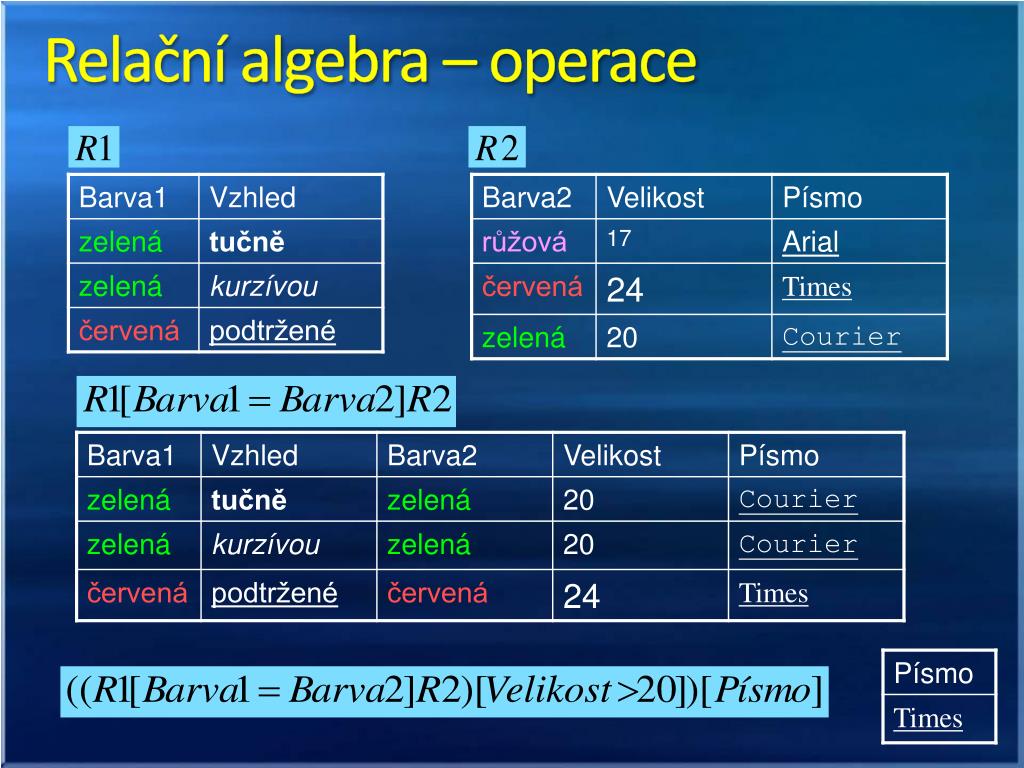 Relační algebra – operace

$R1$

| Barva1 | Vzhled |
|---|---|
| zelená | tučně |
| zelená | kurzívou |
| červená | podtržené |

$R2$

| Barva2 | Velikost | Písmo |
|---|---|---|
| růžová | 17 | Arial |
| červená | 24 | Times |
| zelená | 20 | Courier |

$R1[Barva1 = Barva2]R2$

| Barva1 | Vzhled | Barva2 | Velikost | Písmo |
|---|---|---|---|---|
| zelená | tučně | zelená | 20 | Courier |
| zelená | kurzívou | zelená | 20 | Courier |
| červená | podtržené | červená | 24 | Times |

$((R1[Barva1 = Barva2]R2)[Velikost > 20])[Písmo]$

| Písmo |
|---|
| Times |